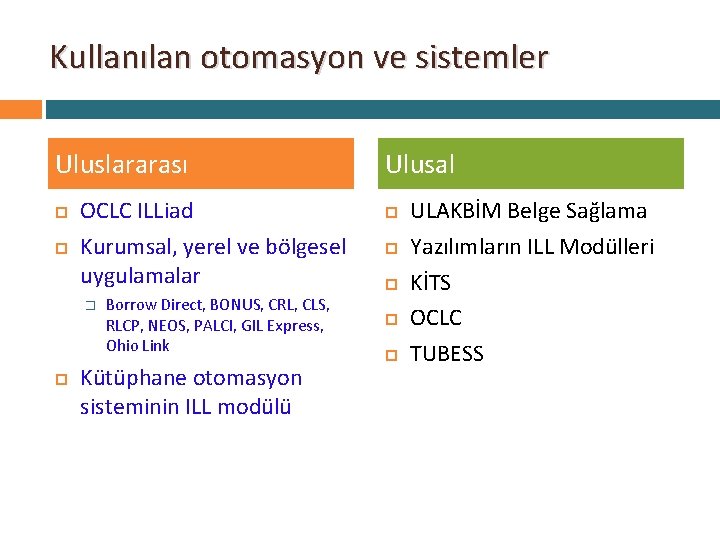 Kullanılan otomasyon ve sistemler

Uluslararası

OCLC ILLiad

Kurumsal, yerel ve bölgesel uygulamalar

Borrow Direct, BONUS, CRL, CLS, RLCP, NEOS, PALCI, GIL Express, Ohio Link

Kütüphane otomasyon sisteminin ILL modülü

Ulusal

ULAKBİM Belge Sağlama

Yazılımların ILL Modülleri

KİTS

OCLC

TUBESS